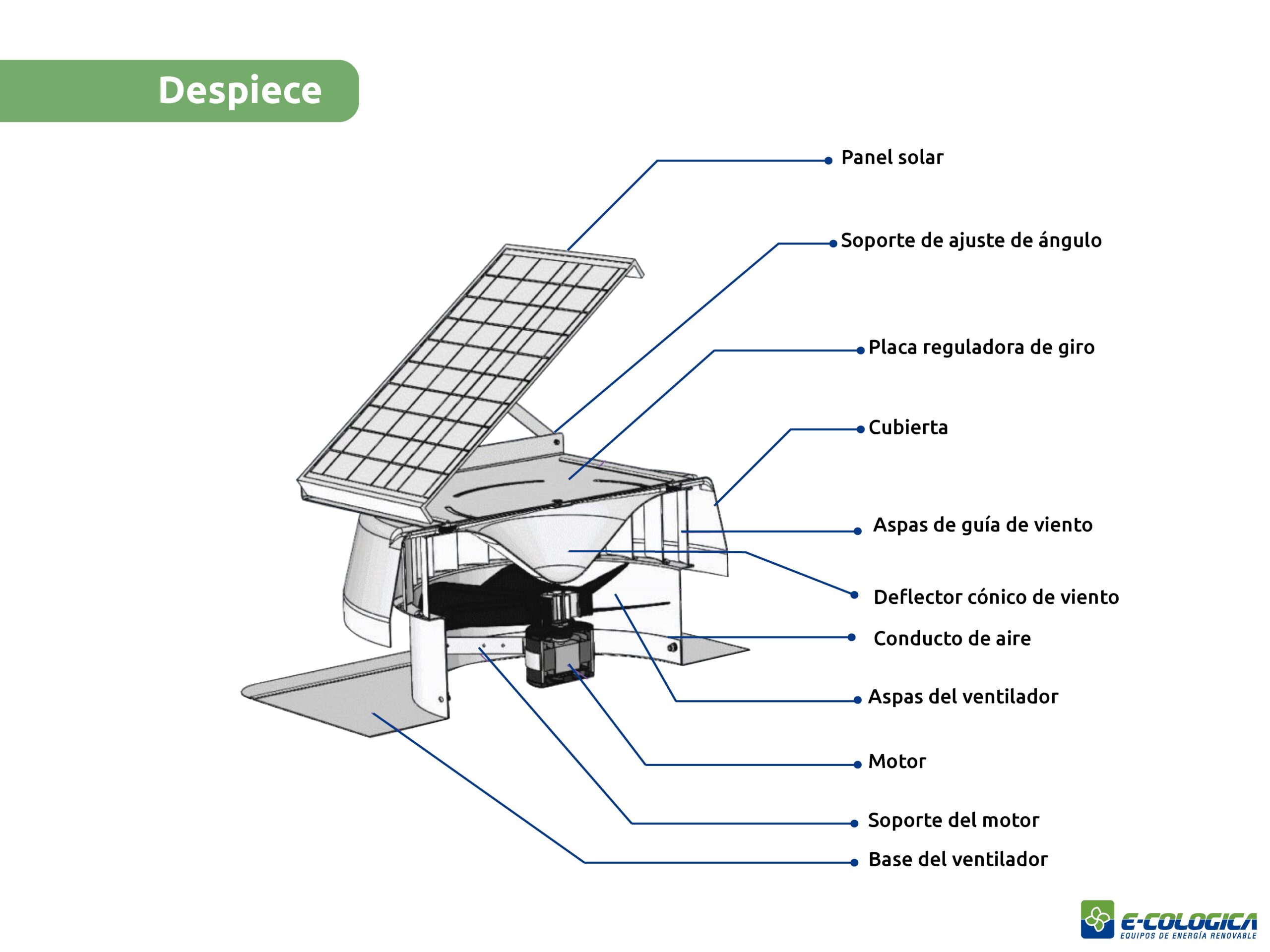 Despiece

Panel solar

Soporte de ajuste de ángulo

Placa reguladora de giro

Cubierta

Aspas de guía de viento

Deflector cónico de viento

Conducto de aire

Aspas del ventilador

Motor

Soporte del motor

Base del ventilador

E-COLOGICA
EQUIPOS DE ENERGÍA RENOVABLE